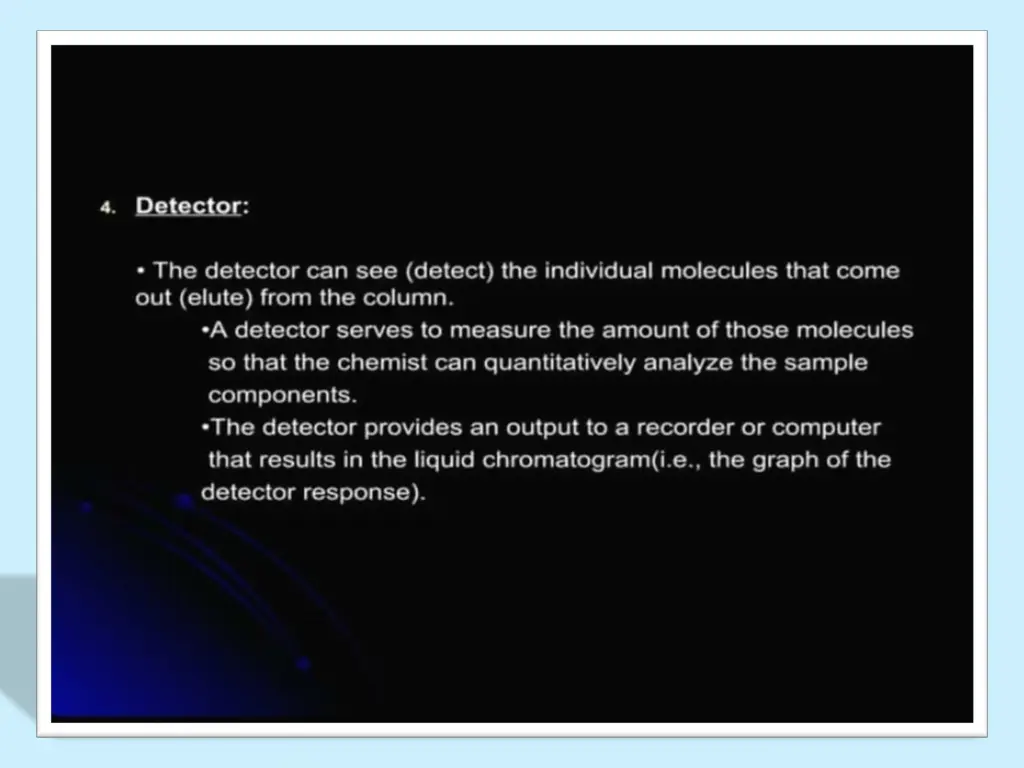 4. Detector:

• The detector can see (detect) the individual molecules that come out (elute) from the column.

•A detector serves to measure the amount of those molecules so that the chemist can quantitatively analyze the sample components.

•The detector provides an output to a recorder or computer that results in the liquid chromatogram(i.e., the graph of the detector response).